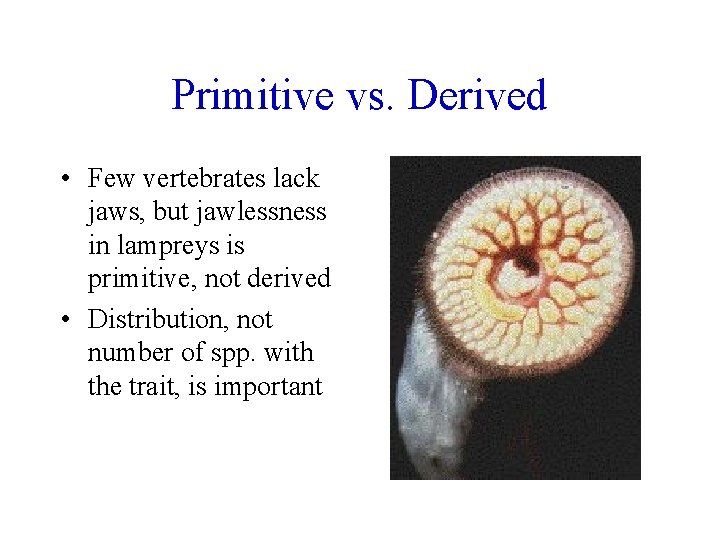 Primitive vs. Derived

• Few vertebrates lack jaws, but jawlessness in lampreys is primitive, not derived

• Distribution, not number of spp. with the trait, is important